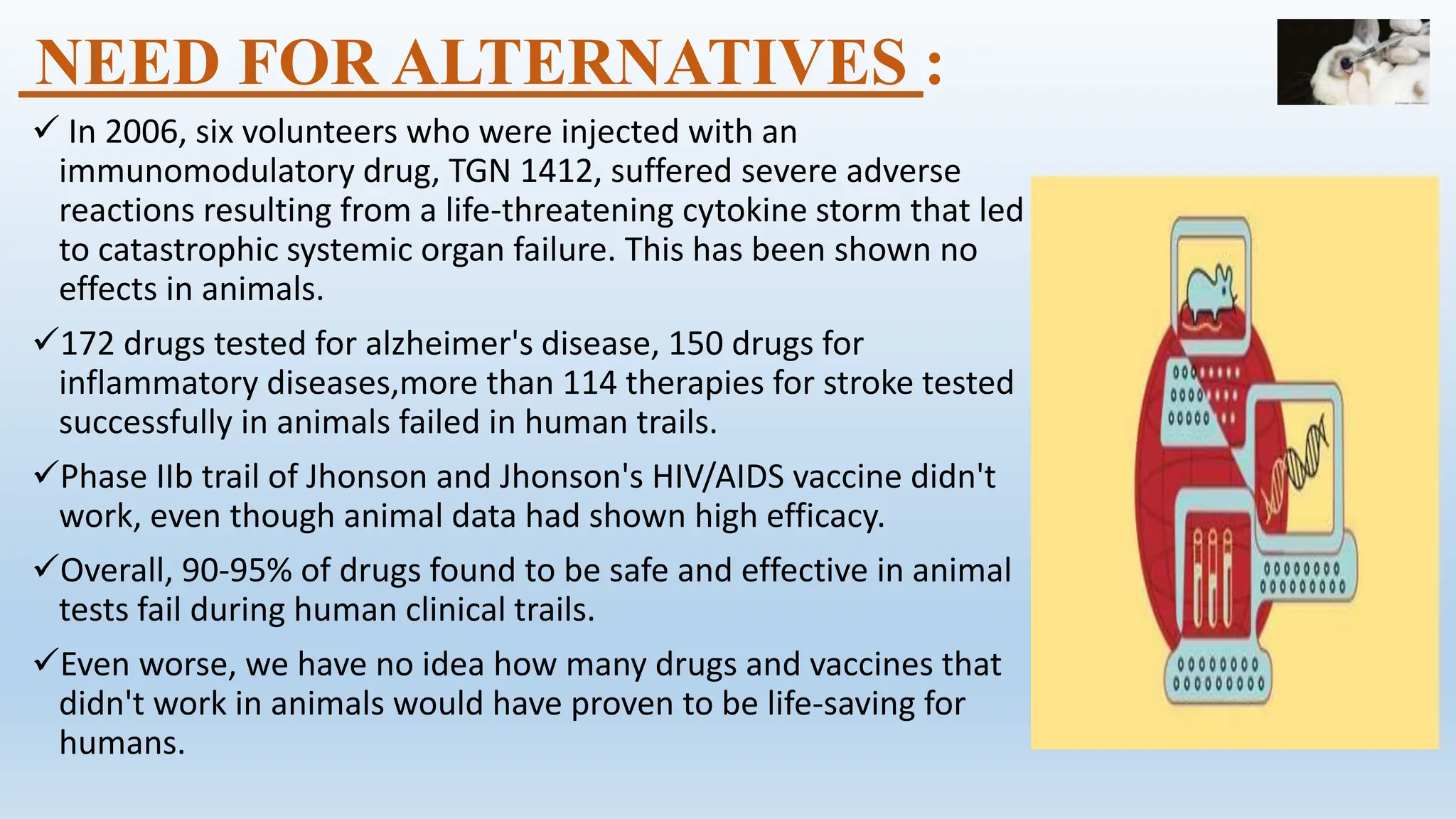 NEED FOR ALTERNATIVES :

✓ In 2006, six volunteers who were injected with an immunomodulatory drug, TGN 1412, suffered severe adverse reactions resulting from a life-threatening cytokine storm that led to catastrophic systemic organ failure. This has been shown no effects in animals.

✓172 drugs tested for alzheimer's disease, 150 drugs for inflammatory diseases,more than 114 therapies for stroke tested successfully in animals failed in human trails.

✓Phase IIb trail of Jhonson and Jhonson's HIV/AIDS vaccine didn't work, even though animal data had shown high efficacy.

✓Overall, 90-95% of drugs found to be safe and effective in animal tests fail during human clinical trails.

✓Even worse, we have no idea how many drugs and vaccines that didn't work in animals would have proven to be life-saving for humans.